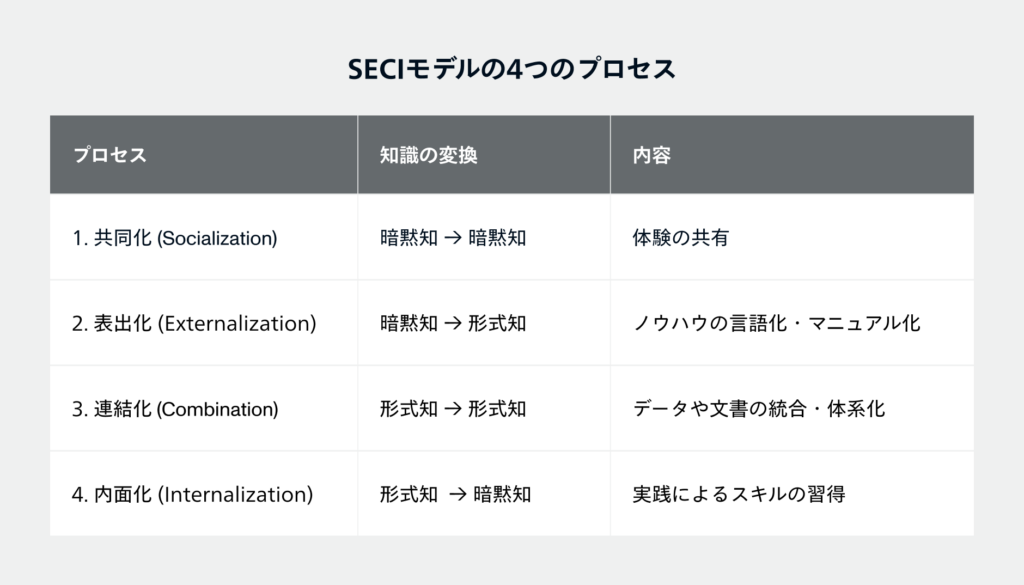 SECIモデルの4つのプロセス

| プロセス | 知識の変換 | 内容 |
|---|---|---|
| 1. 共同化 (Socialization) | 暗黙知 → 暗黙知 | 体験の共有 |
| 2. 表出化 (Externalization) | 暗黙知 → 形式知 | ノウハウの言語化・マニュアル化 |
| 3. 連結化 (Combination) | 形式知 → 形式知 | データや文書の統合・体系化 |
| 4. 内面化 (Internalization) | 形式知 → 暗黙知 | 実践によるスキルの習得 |